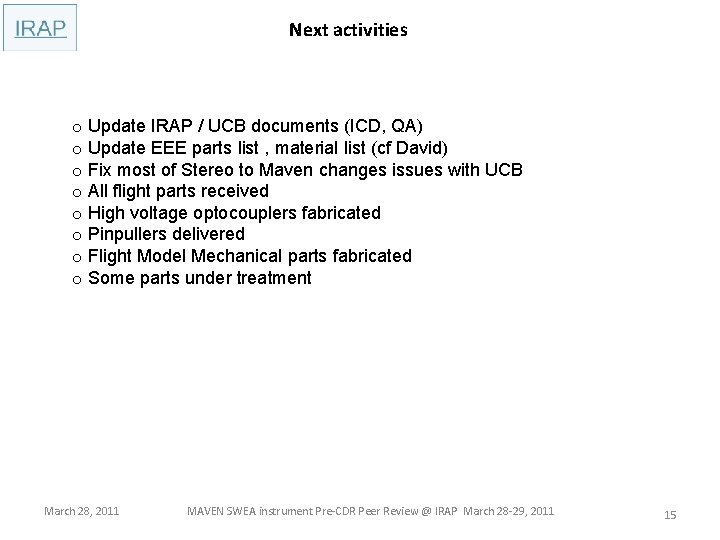 IRAP

Next activities

o Update IRAP / UCB documents (ICD, QA)
o Update EEE parts list , material list (cf David)
o Fix most of Stereo to Maven changes issues with UCB
o All flight parts received
o High voltage optocouplers fabricated
o Pinpullers delivered
o Flight Model Mechanical parts fabricated
o Some parts under treatment

March 28, 2011 MAVEN SWEA instrument Pre-CDR Peer Review @ IRAP March 28-29, 2011 15